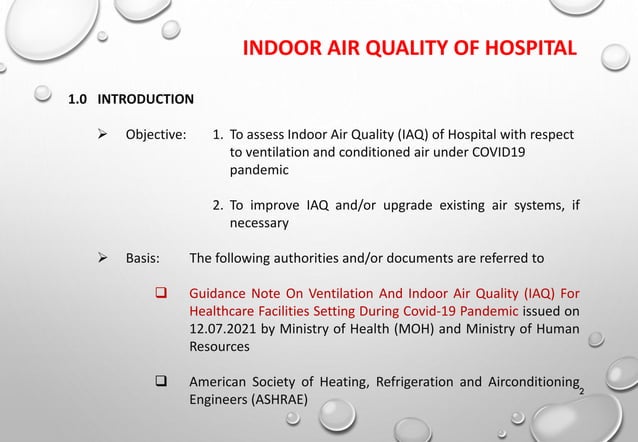 INDOOR AIR QUALITY OF HOSPITAL

1.0 INTRODUCTION

➢ Objective: 1. To assess Indoor Air Quality (IAQ) of Hospital with respect to ventilation and conditioned air under COVID19 pandemic

2. To improve IAQ and/or upgrade existing air systems, if necessary

➢ Basis: The following authorities and/or documents are referred to

❑ Guidance Note On Ventilation And Indoor Air Quality (IAQ) For Healthcare Facilities Setting During Covid-19 Pandemic issued on 12.07.2021 by Ministry of Health (MOH) and Ministry of Human Resources

❑ American Society of Heating, Refrigeration and Airconditioning Engineers (ASHRAE)

2